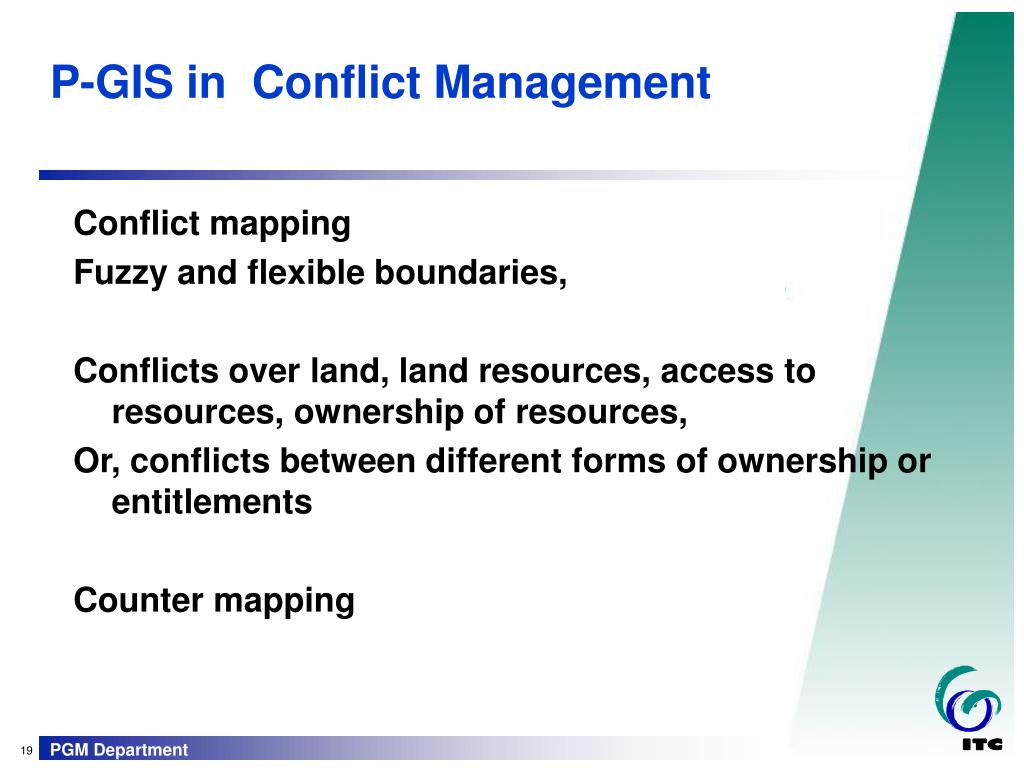 P-GIS in  Conflict Management

Conflict mapping

Fuzzy and flexible boundaries,

Conflicts over land, land resources, access to resources, ownership of resources,

Or, conflicts between different forms of ownership or entitlements

Counter mapping

19 PGM Department

ITC